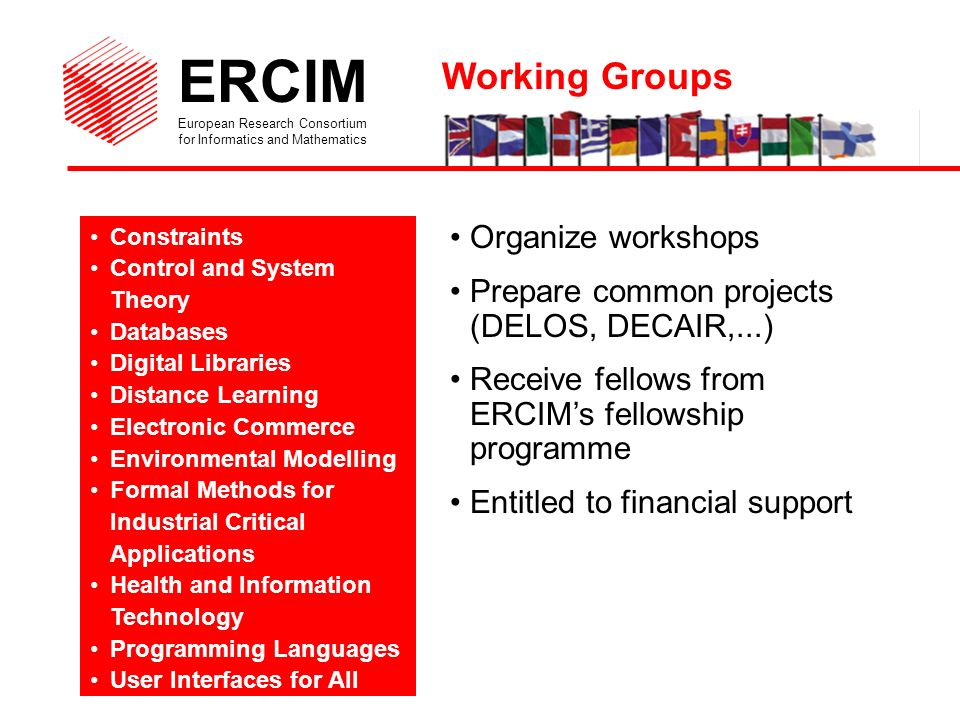 ERCIM
European Research Consortium for Informatics and Mathematics

Working Groups

• Constraints
• Control and System Theory
• Databases
• Digital Libraries
• Distance Learning
• Electronic Commerce
• Environmental Modelling
• Formal Methods for Industrial Critical Applications
• Health and Information Technology
• Programming Languages
• User Interfaces for All

• Organize workshops
• Prepare common projects (DELOS, DECAIR,...)
• Receive fellows from ERCIM's fellowship programme
• Entitled to financial support